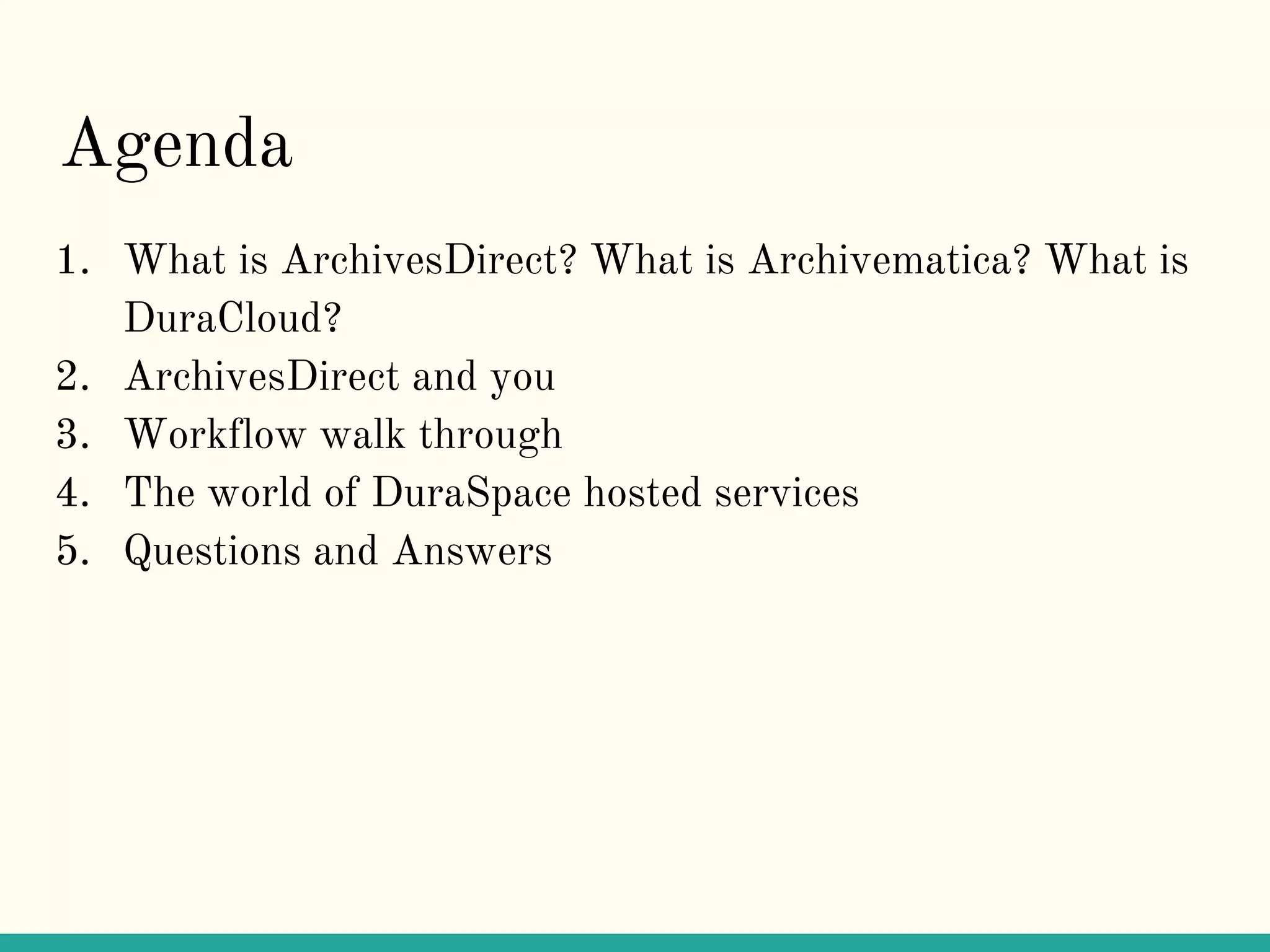 Agenda

1. What is ArchivesDirect? What is Archivematica? What is DuraCloud?
2. ArchivesDirect and you
3. Workflow walk through
4. The world of DuraSpace hosted services
5. Questions and Answers